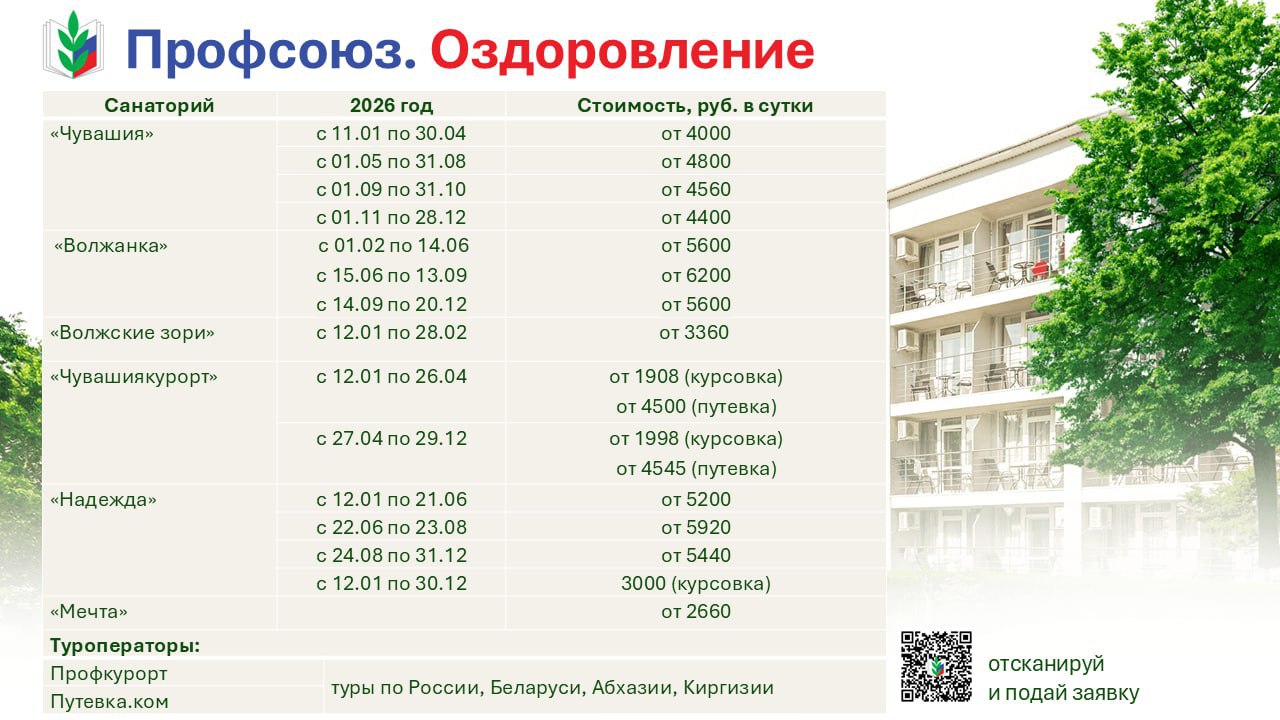 Профсоюз. Оздоровление

| Санаторий | 2026 год | Стоимость, руб. в сутки |
|---|---|---|
| «Чувашия» | с 11.01 по 30.04 | от 4000 |
| | с 01.05 по 31.08 | от 4800 |
| | с 01.09 по 31.10 | от 4560 |
| | с 01.11 по 28.12 | от 4400 |
| «Волжанка» | с 01.02 по 14.06 | от 5600 |
| | с 15.06 по 13.09 | от 6200 |
| | с 14.09 по 20.12 | от 5600 |
| «Волжские зори» | с 12.01 по 28.02 | от 3360 |
| «Чувашиякурорт» | с 12.01 по 26.04 | от 1908 (курсовка) от 4500 (путевка) |
| | с 27.04 по 29.12 | от 1998 (курсовка) от 4545 (путевка) |
| «Надежда» | с 12.01 по 21.06 | от 5200 |
| | с 22.06 по 23.08 | от 5920 |
| | с 24.08 по 31.12 | от 5440 |
| | с 12.01 по 30.12 | 3000 (курсовка) |
| «Мечта» | | от 2660 |

Туроператоры:

Профкурорт
Путевка.ком
туры по России, Беларуси, Абхазии, Киргизии

отсканируй
и подай заявку